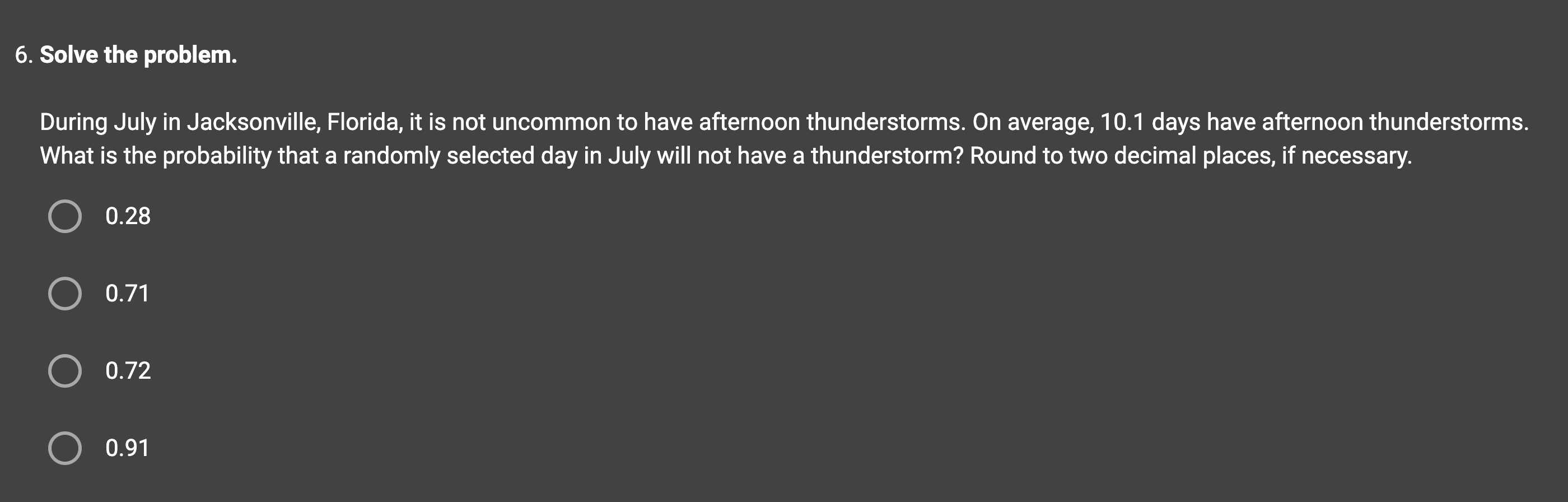 6. Solve the problem.

During July in Jacksonville, Florida, it is not uncommon to have afternoon thunderstorms. On average, 10.1 days have afternoon thunderstorms. What is the probability that a randomly selected day in July will not have a thunderstorm? Round to two decimal places, if necessary.

0.28

0.71

0.72

0.91